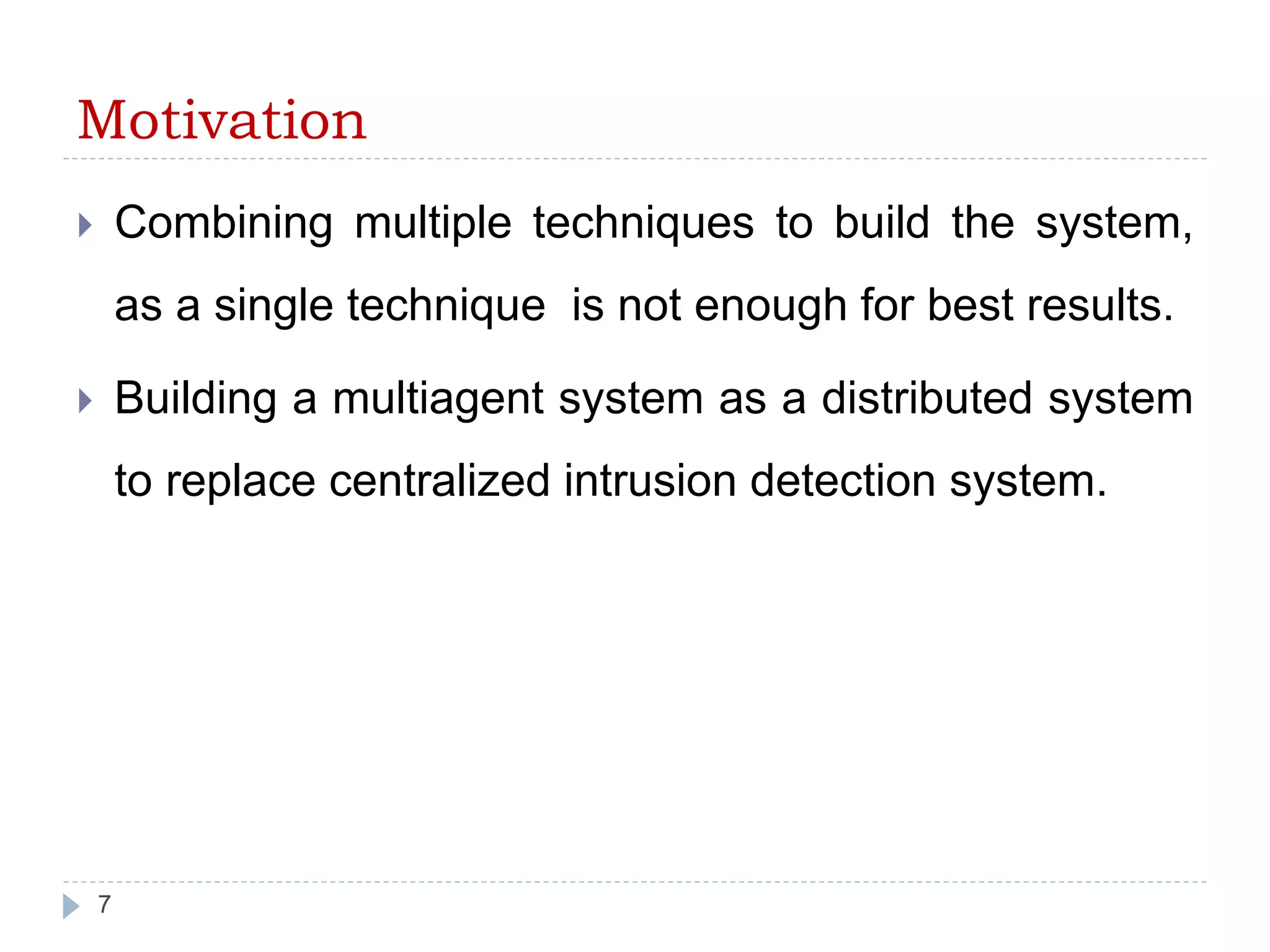 Motivation

Combining multiple techniques to build the system, as a single technique  is not enough for best results.

Building a multiagent system as a distributed system to replace centralized intrusion detection system.

7